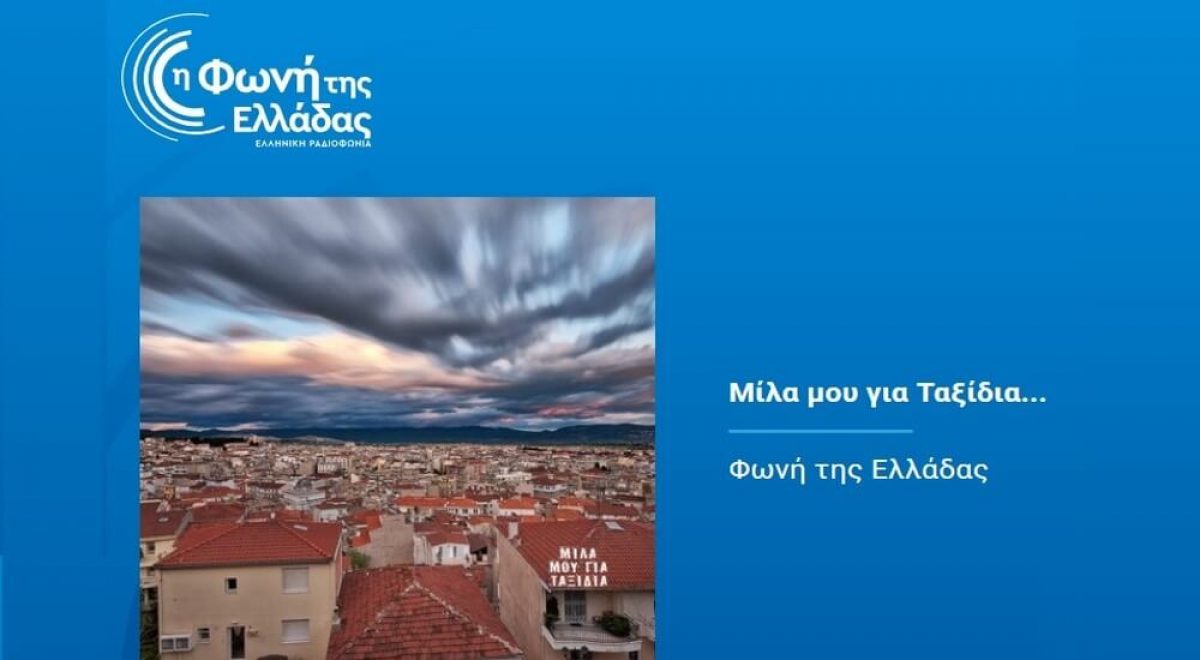 η Φωνή της Ελλάδας
ΕΛΛΗΝΙΚΗ ΡΑΔΙΟΦΩΝΙΑ

ΜΙΛΑ ΜΟΥ ΓΙΑ ΤΑΞΙΔΙΑ

Μίλα μου για Ταξίδια...

Φωνή της Ελλάδας